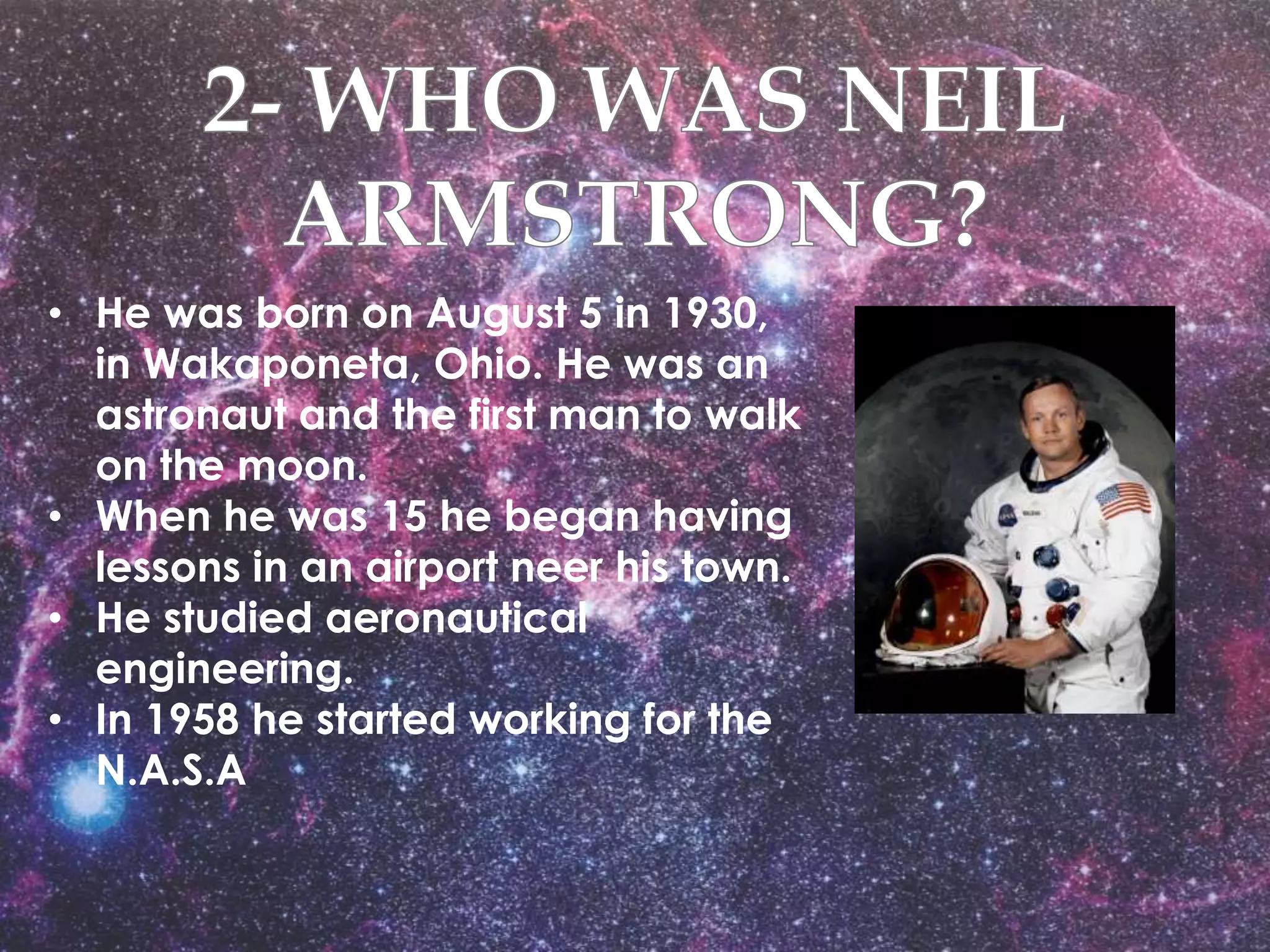 2- WHO WAS NEIL ARMSTRONG?

• He was born on August 5 in 1930, in Wakaponeta, Ohio. He was an astronaut and the first man to walk on the moon.
• When he was 15 he began having lessons in an airport neer his town.
• He studied aeronautical engineering.
• In 1958 he started working for the N.A.S.A